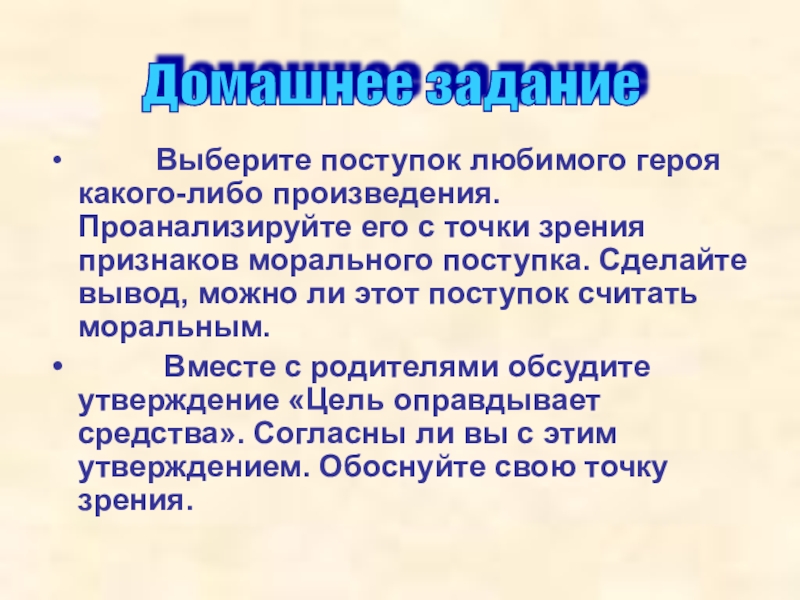 Домашнее задание

• Выберите поступок любимого героя какого-либо произведения. Проанализируйте его с точки зрения признаков морального поступка. Сделайте вывод, можно ли этот поступок считать моральным.

• Вместе с родителями обсудите утверждение «Цель оправдывает средства». Согласны ли вы с этим утверждением. Обоснуйте свою точку зрения.